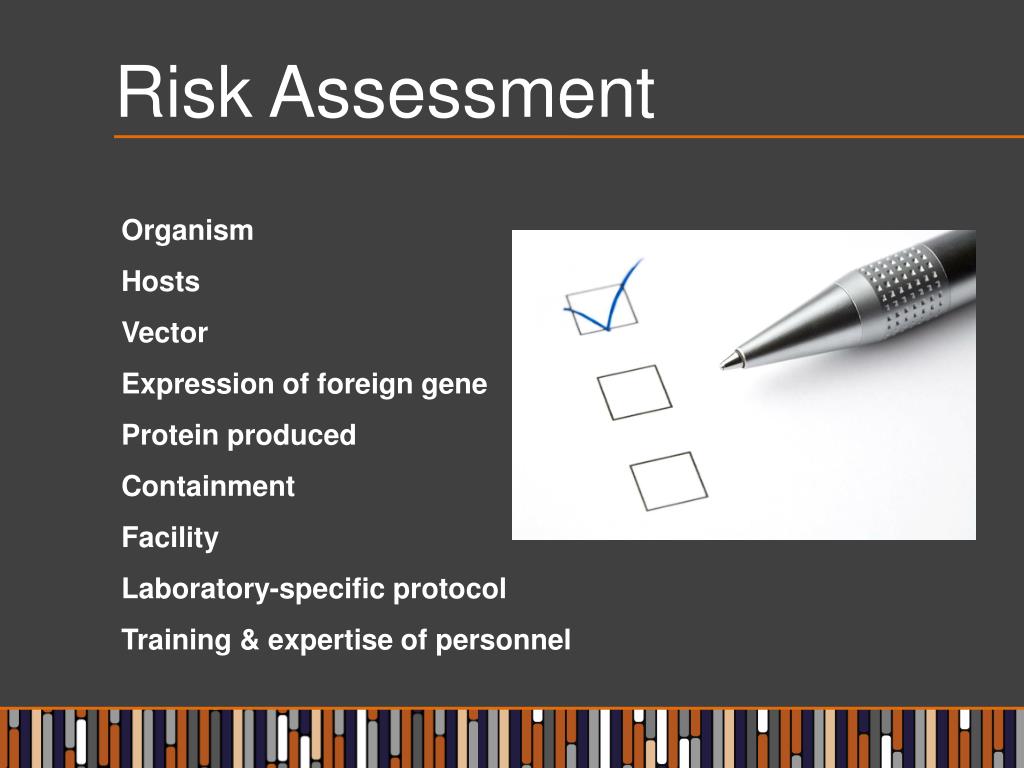 Risk Assessment

Organism

Hosts

Vector

Expression of foreign gene

Protein produced

Containment

Facility

Laboratory-specific protocol

Training & expertise of personnel